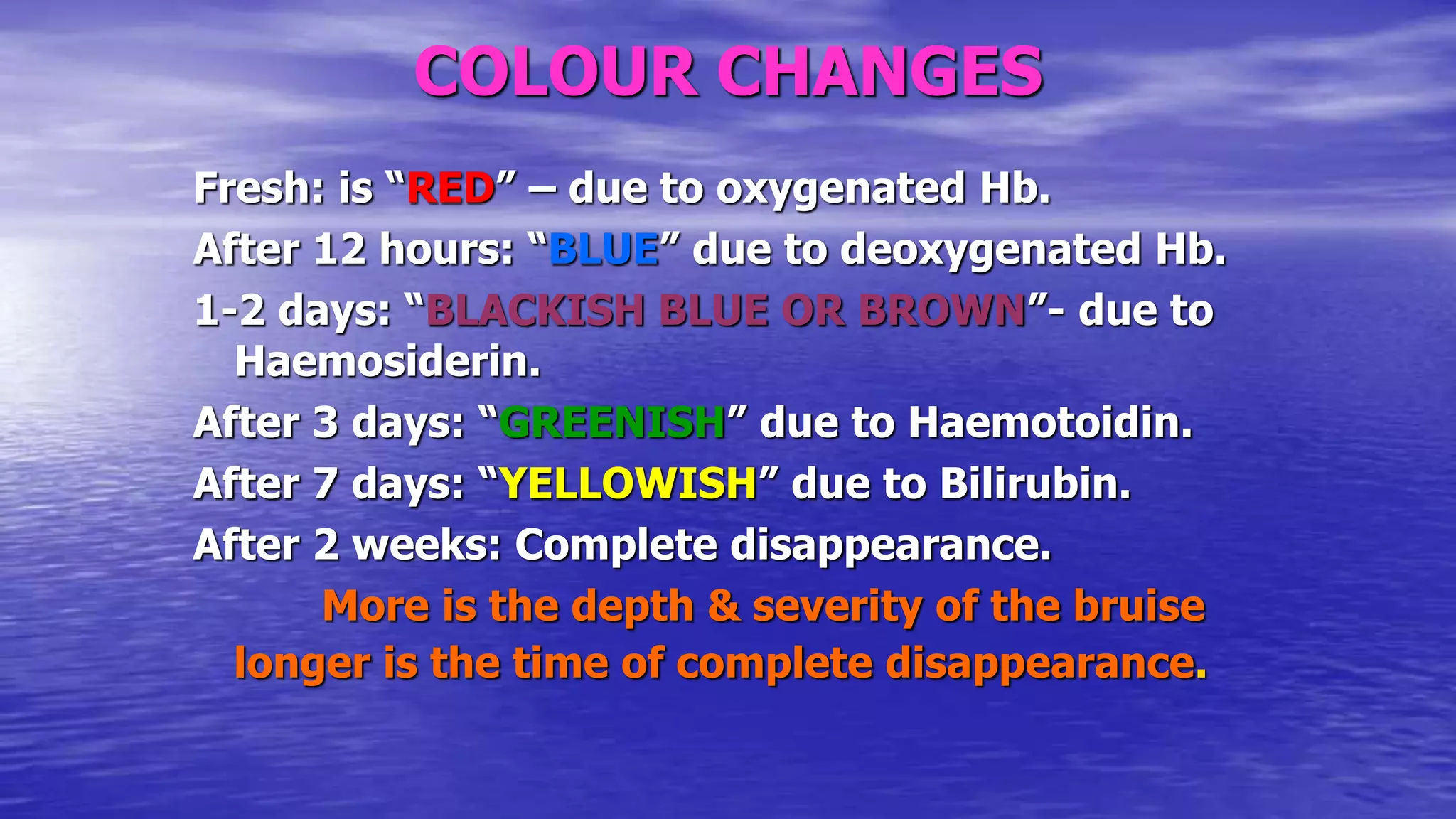 COLOUR CHANGES

Fresh: is “RED” – due to oxygenated Hb.

After 12 hours: “BLUE” due to deoxygenated Hb.

1-2 days: “BLACKISH BLUE OR BROWN”- due to Haemosiderin.

After 3 days: “GREENISH” due to Haemotoidin.

After 7 days: “YELLOWISH” due to Bilirubin.

After 2 weeks: Complete disappearance.

More is the depth & severity of the bruise longer is the time of complete disappearance.